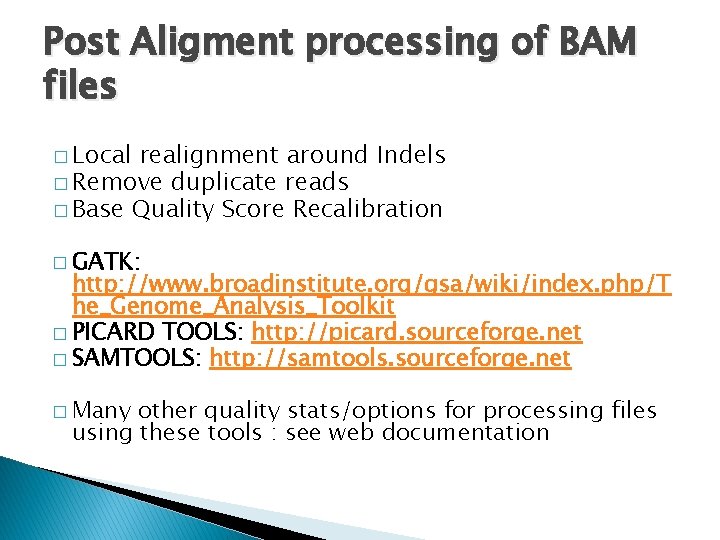 Post Aligment processing of BAM files

□ Local realignment around Indels
□ Remove duplicate reads
□ Base Quality Score Recalibration

□ GATK: http://www.broadinstitute.org/gsa/wiki/index.php/The_Genome_Analysis_Toolkit
□ PICARD TOOLS: http://picard.sourceforge.net
□ SAMTOOLS: http://samtools.sourceforge.net

□ Many other quality stats/options for processing files using these tools : see web documentation